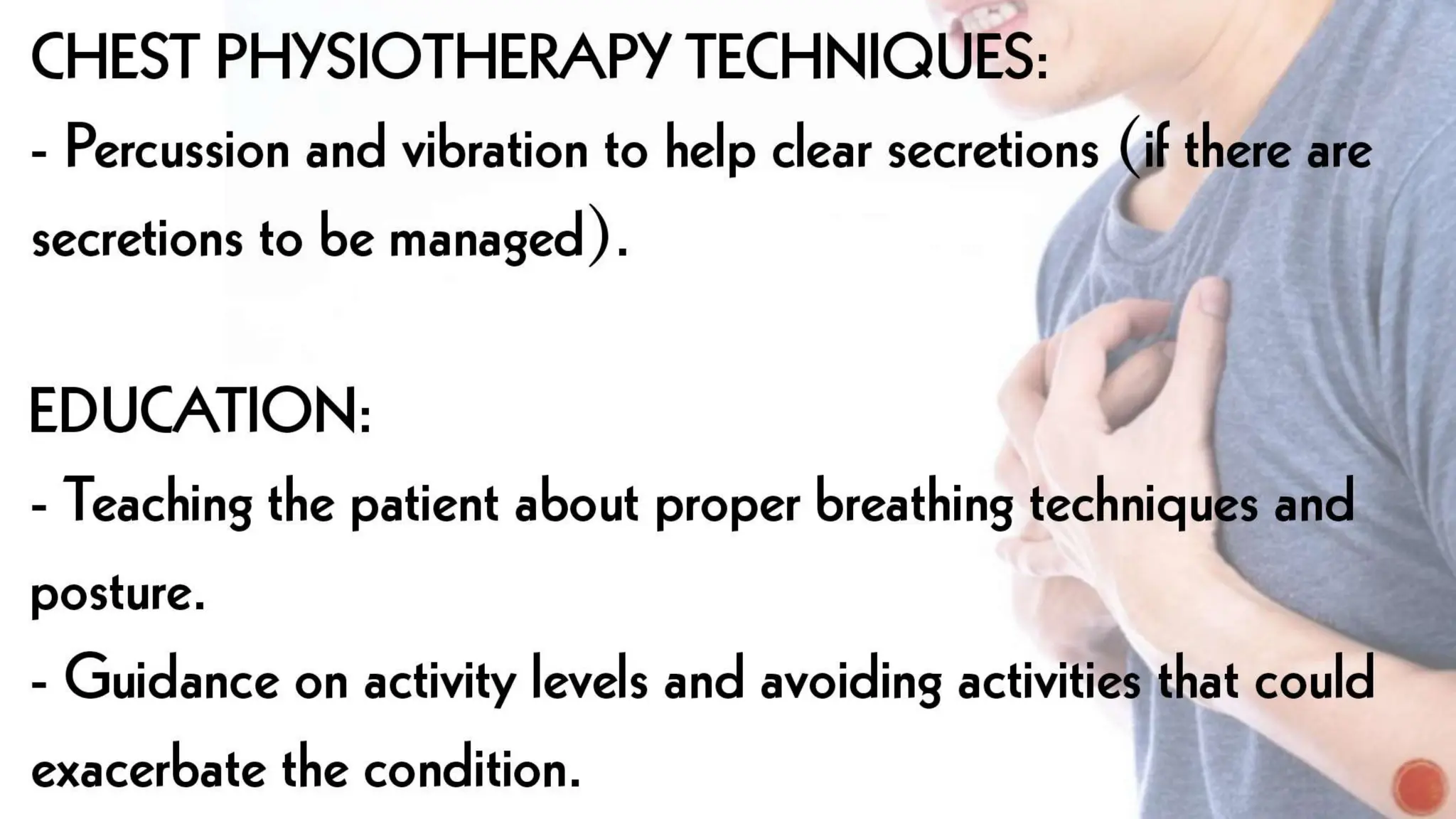 CHEST PHYSIOTHERAPY TECHNIQUES:
- Percussion and vibration to help clear secretions (if there are secretions to be managed).

EDUCATION:
- Teaching the patient about proper breathing techniques and posture.
- Guidance on activity levels and avoiding activities that could exacerbate the condition.